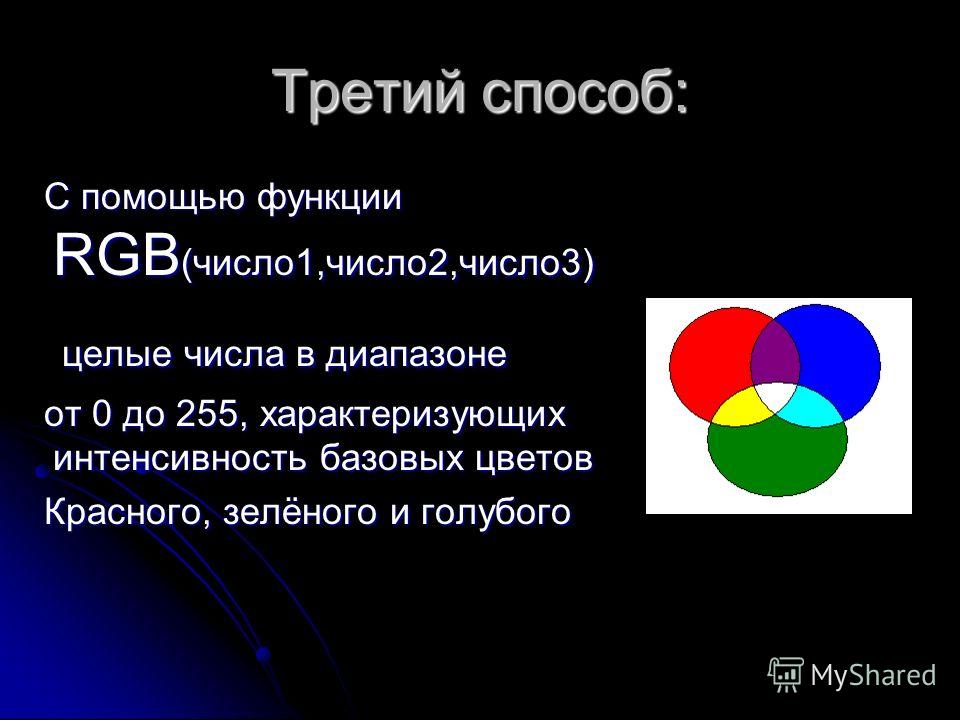 Третий способ:

С помощью функции RGB(число1,число2,число3)

целые числа в диапазоне

от 0 до 255, характеризующих интенсивность базовых цветов

Красного, зелёного и голубого

MyShared